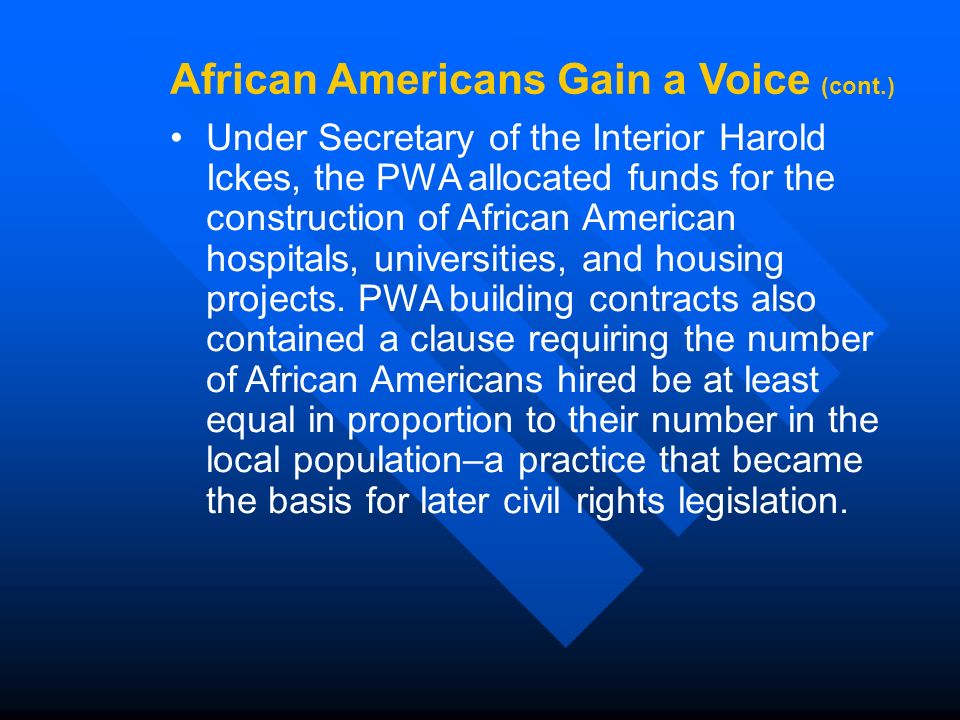 African Americans Gain a Voice (cont.)

• Under Secretary of the Interior Harold Ickes, the PWA allocated funds for the construction of African American hospitals, universities, and housing projects. PWA building contracts also contained a clause requiring the number of African Americans hired be at least equal in proportion to their number in the local population–a practice that became the basis for later civil rights legislation.